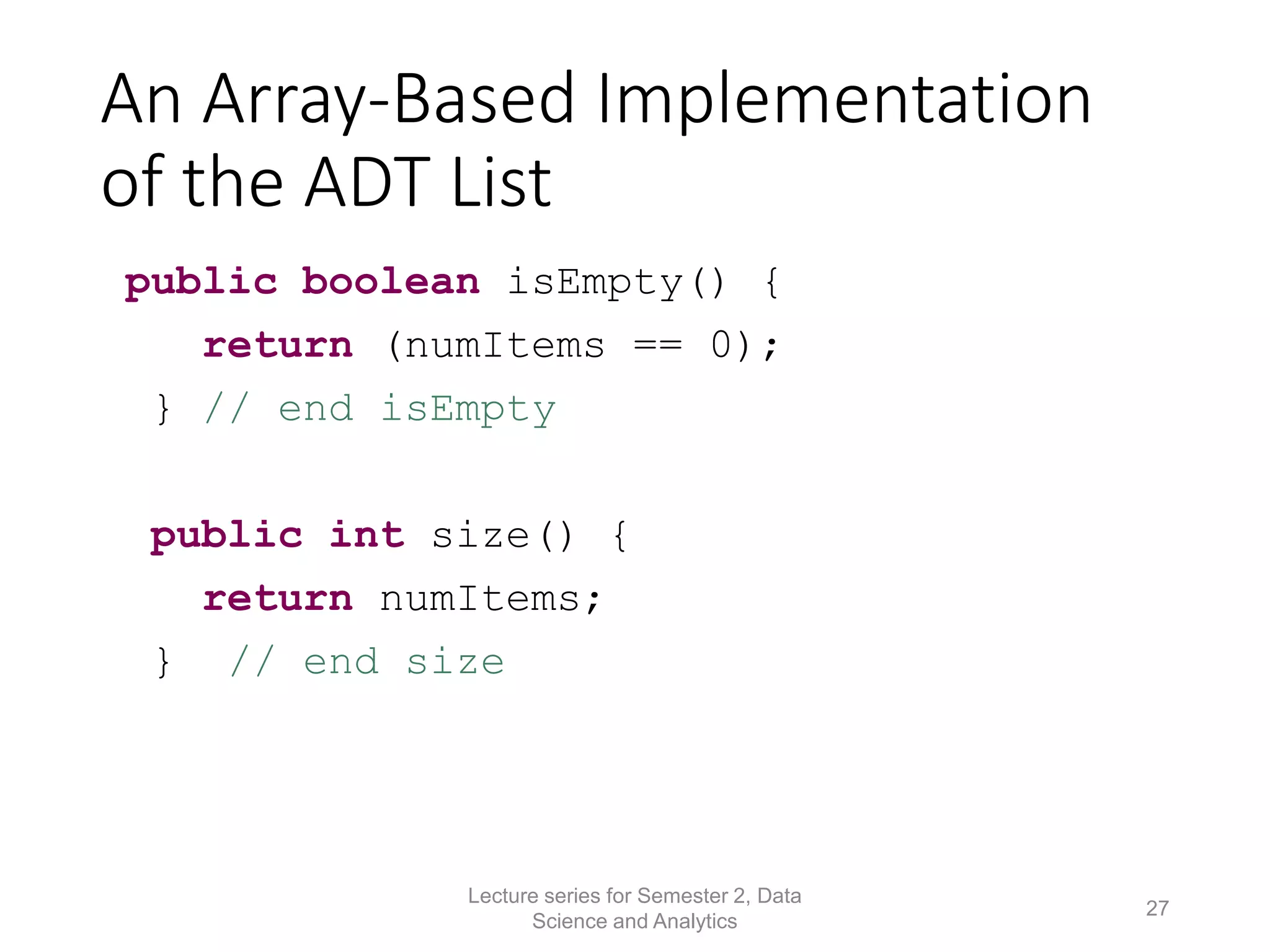 An Array-Based Implementation of the ADT List

public boolean isEmpty() {
  return (numItems == 0);
} // end isEmpty

public int size() {
  return numItems;
}  // end size

Lecture series for Semester 2, Data Science and Analytics

27